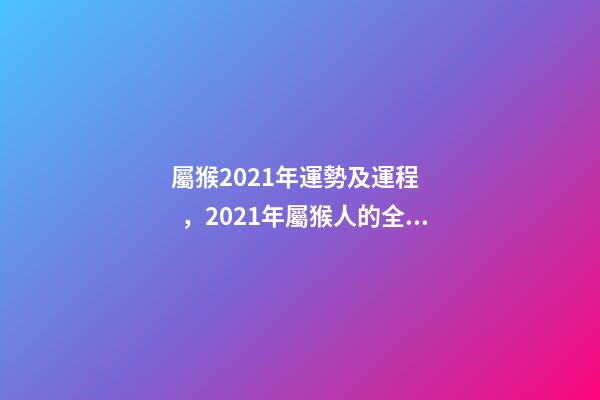 屬猴2021年運勢及運程，2021年屬猴人的全...